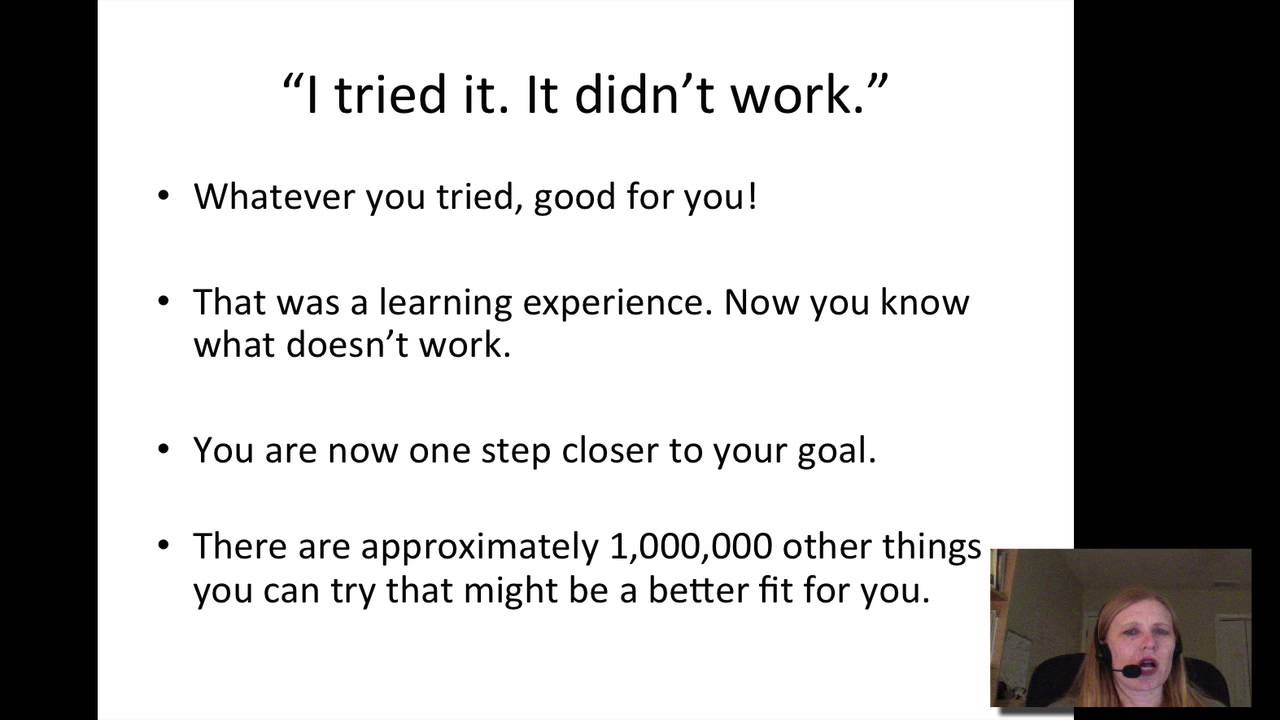 “I tried it. It didn’t work.”

• Whatever you tried, good for you!

• That was a learning experience. Now you know what doesn’t work.

• You are now one step closer to your goal.

• There are approximately 1,000,000 other things you can try that might be a better fit for you.